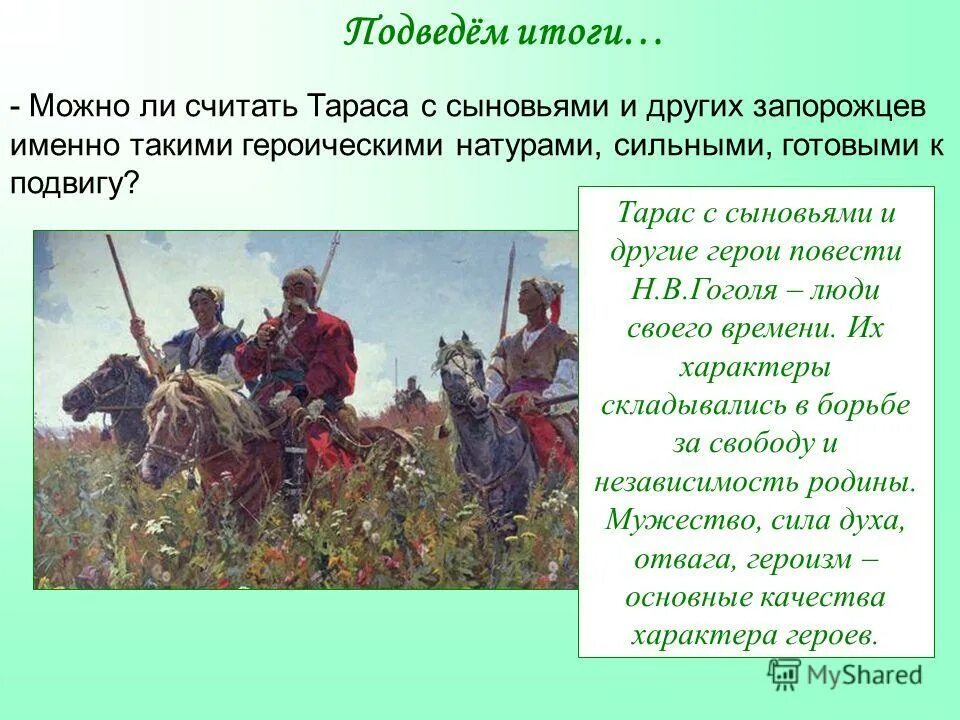 Подведём итоги…

- Можно ли считать Тараса с сыновьями и других запорожцев именно такими героическими натурами, сильными, готовыми к подвигу?

Тарас с сыновьями и другие герои повести Н.В.Гоголя – люди своего времени. Их характеры складывались в борьбе за свободу и независимость родины. Мужество, сила духа, отвага, героизм – основные качества характера героев.

MyShared